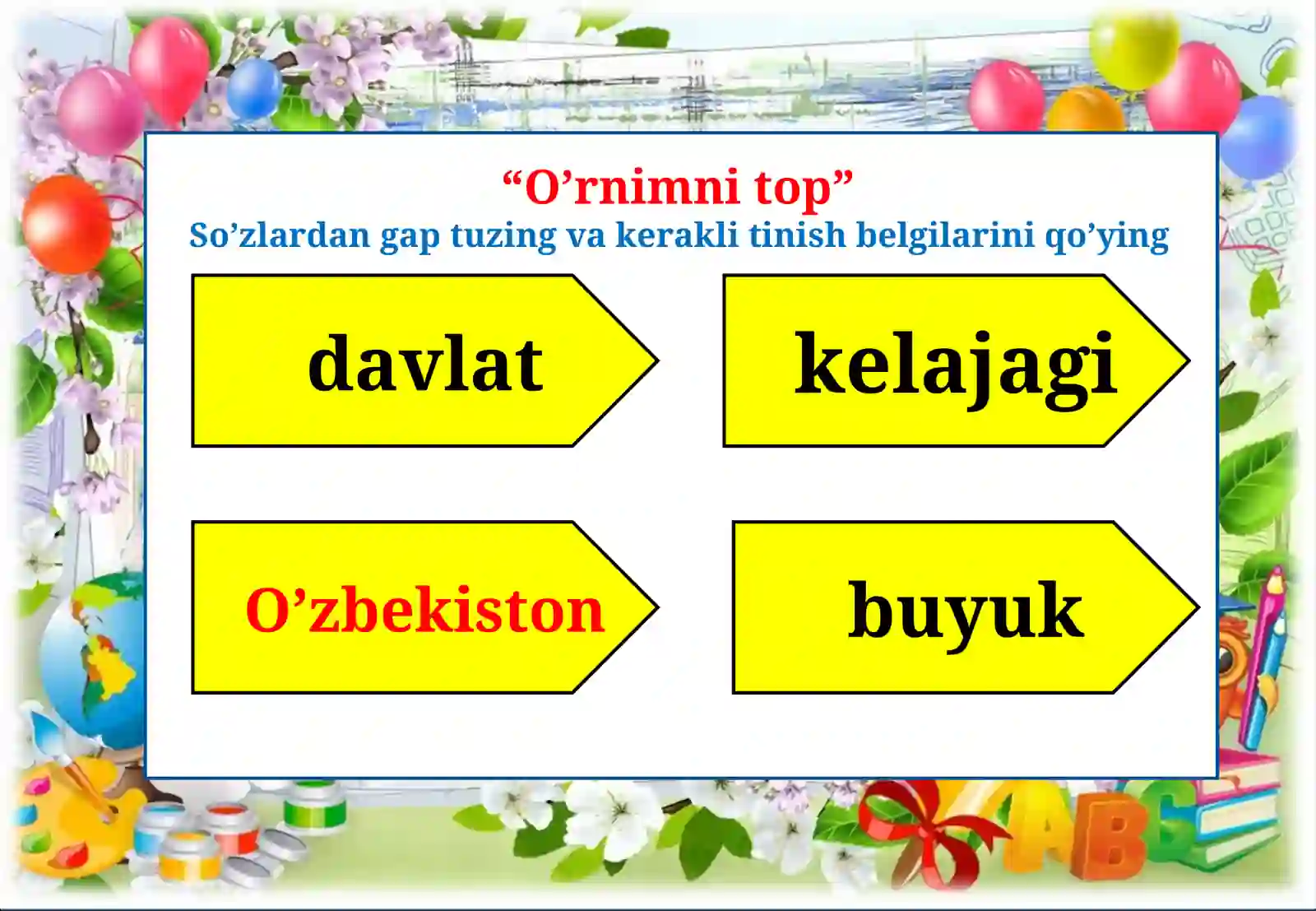 “O’rnimni top”
So’zlardan gap tuzing va kerakli tinish belgilarini qo’ying

davlat

kelajagi

O’zbekiston

buyuk

ABC